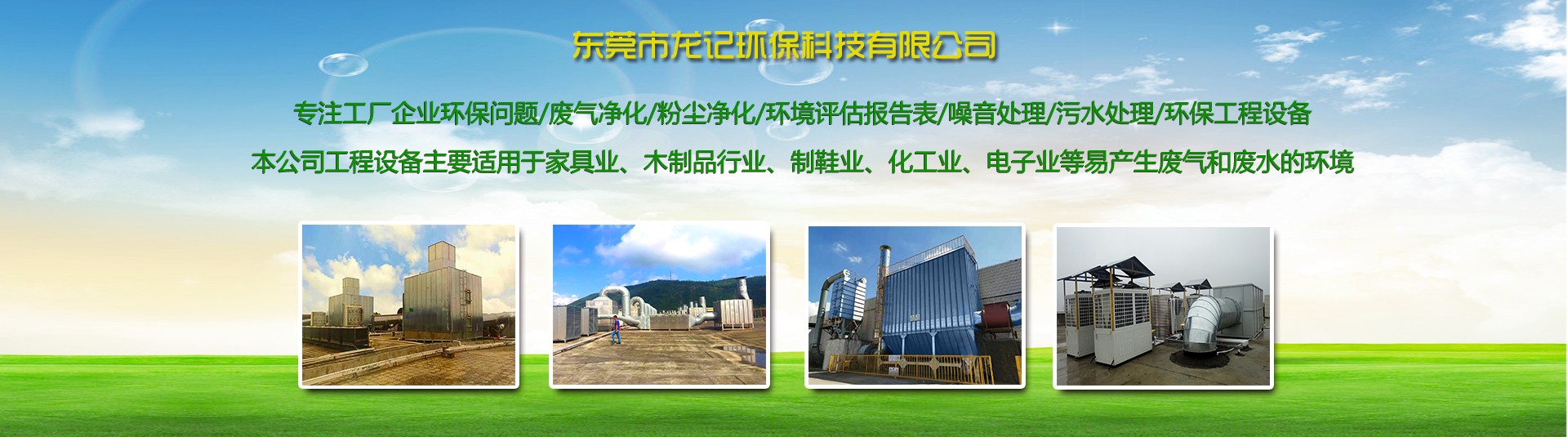 东莞市龙记环保科技有限公司

专注工厂企业环保问题/废气净化/粉尘净化/环境评估报告表/噪音处理/污水处理/环保工程设备

本公司工程设备主要适用于家具业、木制品行业、制鞋业、化工业、电子业等易产生废气和废水的环境